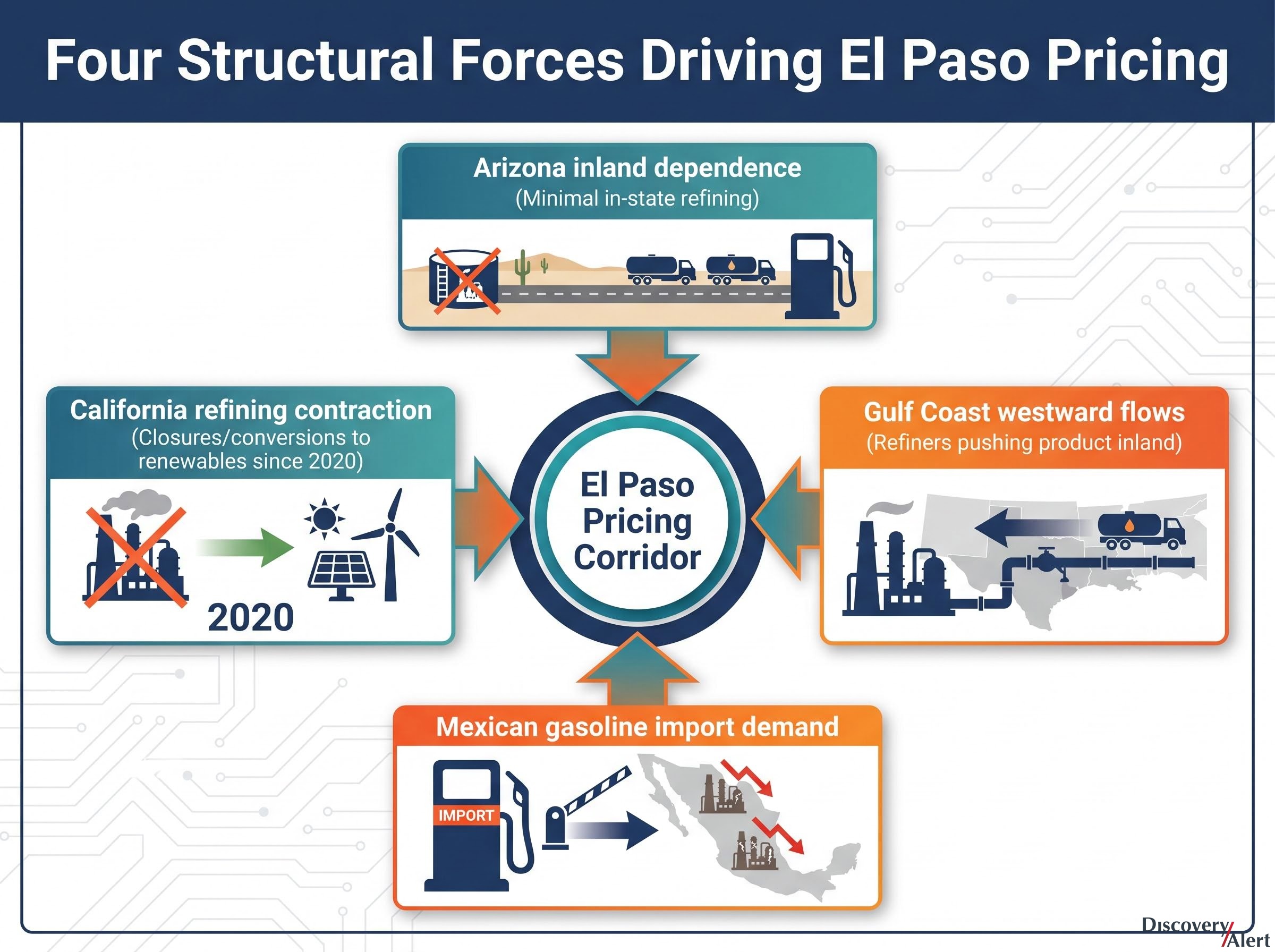 Four Structural Forces Driving El Paso Pricing

Arizona inland dependence
(Minimal in-state refining)

California refining contraction
(Closures/conversions to renewables since 2020)

2020

El Paso Pricing Corridor

Gulf Coast westward flows
(Refiners pushing product inland)

Mexican gasoline import demand

IMPORT

Discovery Alert